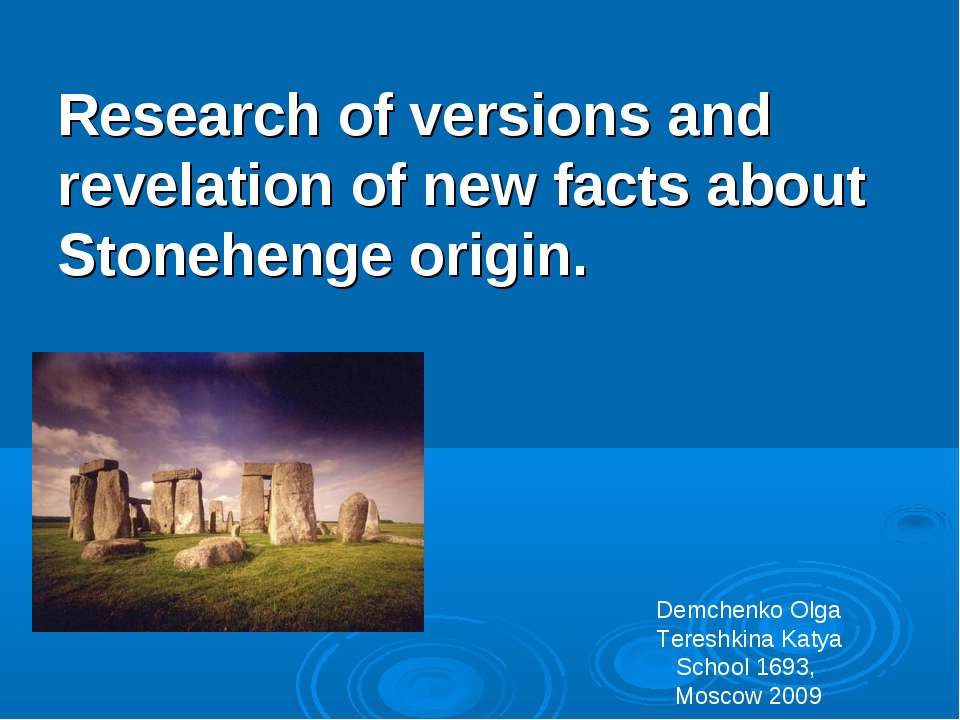 Research of versions and revelation of new facts about Stonehenge origin.

Demchenko Olga
Tereshkina Katya
School 1693,
Moscow 2009